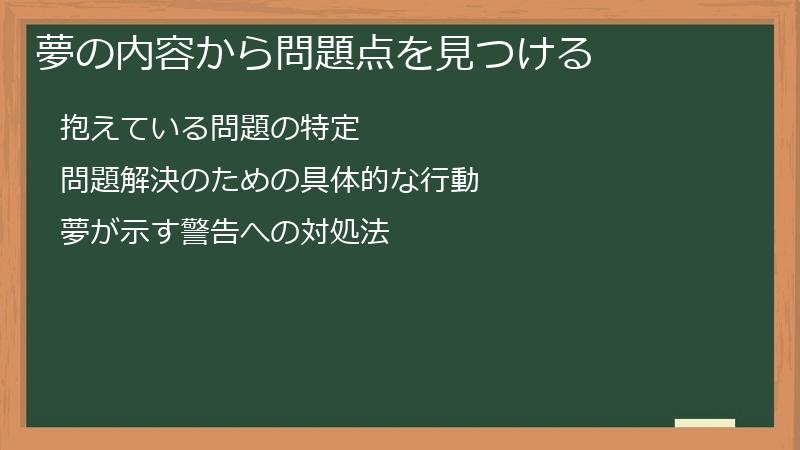 夢の内容から問題点を見つける

抱えている問題の特定

問題解決のための具体的な行動

夢が示す警告への対処法